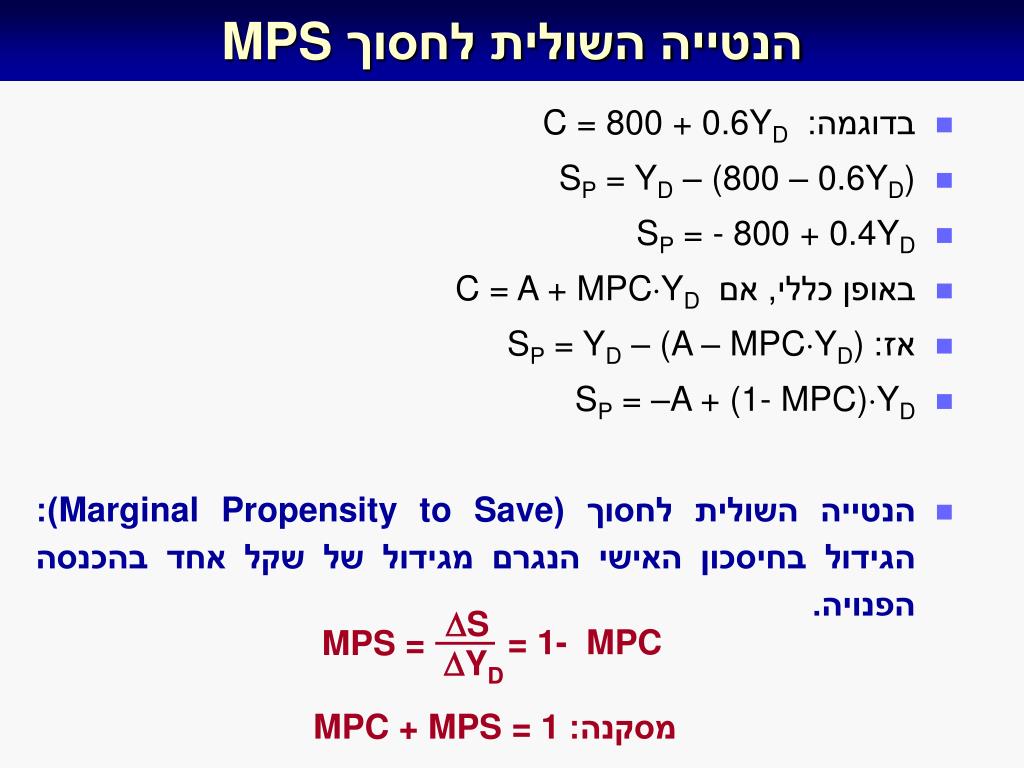 הנטייה השולית לחסוך MPS

בדוגמה: $C = 800 + 0.6Y_D$

$S_P = Y_D – (800 – 0.6Y_D)$

$S_P = - 800 + 0.4Y_D$

באופן כללי, אם $C = A + MPC \cdot Y_D$

אז: $S_P = Y_D – (A – MPC \cdot Y_D)$

$S_P = –A + (1- MPC) \cdot Y_D$

הנטייה השולית לחסוך (Marginal Propensity to Save): הגידול בחיסכון האישי הנגרם מגידול של שקל אחד בהכנסה הפנויה.

$MPS = \frac{\Delta S}{\Delta Y_D} = 1- MPC$

מסקנה: $MPC + MPS = 1$